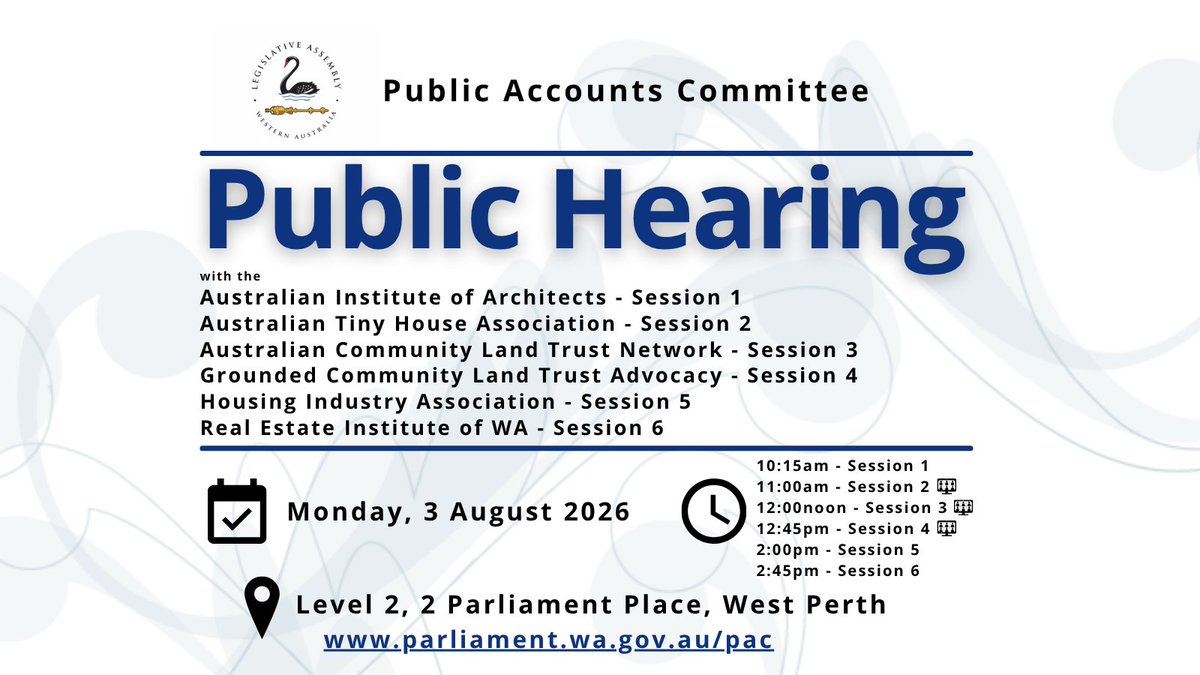 LEGISLATIVE ASSEMBLY
WESTERN AUSTRALIA

Public Accounts Committee

Public Hearing

with the
Australian Institute of Architects - Session 1
Australian Tiny House Association - Session 2
Australian Community Land Trust Network - Session 3
Grounded Community Land Trust Advocacy - Session 4
Housing Industry Association - Session 5
Real Estate Institute of WA - Session 6

Monday, 3 August 2026

10:15am - Session 1
11:00am - Session 2
12:00noon - Session 3
12:45pm - Session 4
2:00pm - Session 5
2:45pm - Session 6

Level 2, 2 Parliament Place, West Perth
www.parliament.wa.gov.au/pac